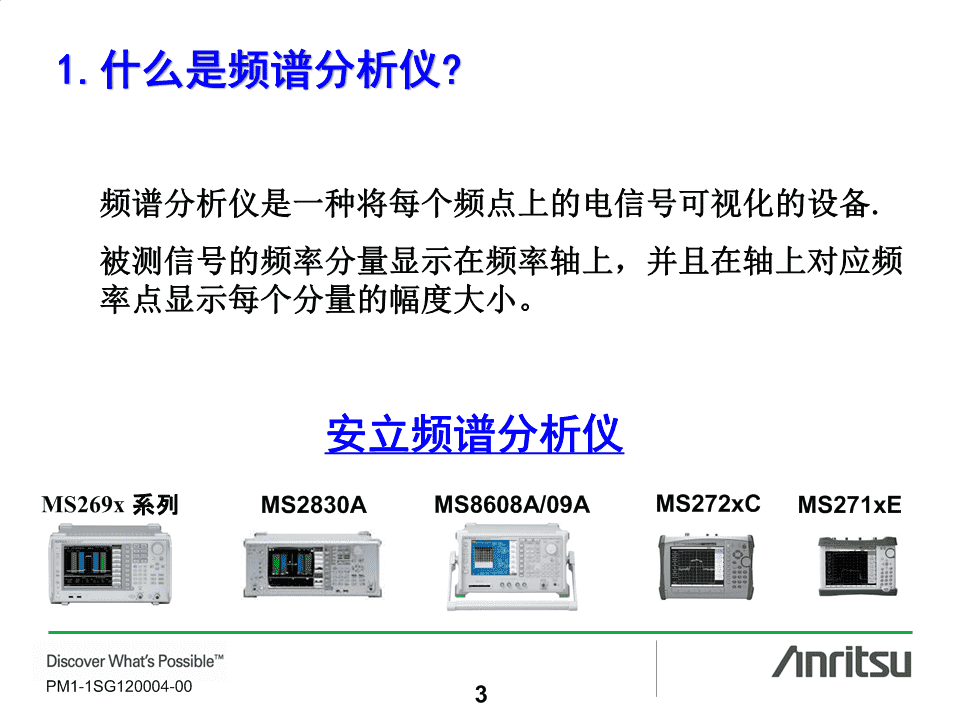 1. 什么是频谱分析仪?

频谱分析仪是一种将每个频点上的电信号可视化的设备.

被测信号的频率分量显示在频率轴上，并且在轴上对应频率点显示每个分量的幅度大小。

安立频谱分析仪

MS269x 系列

MS2830A

MS8608A/09A

MS272xC

MS271xE

Discover What's Possible™

PM1-1SG120004-00

3

Anritsu